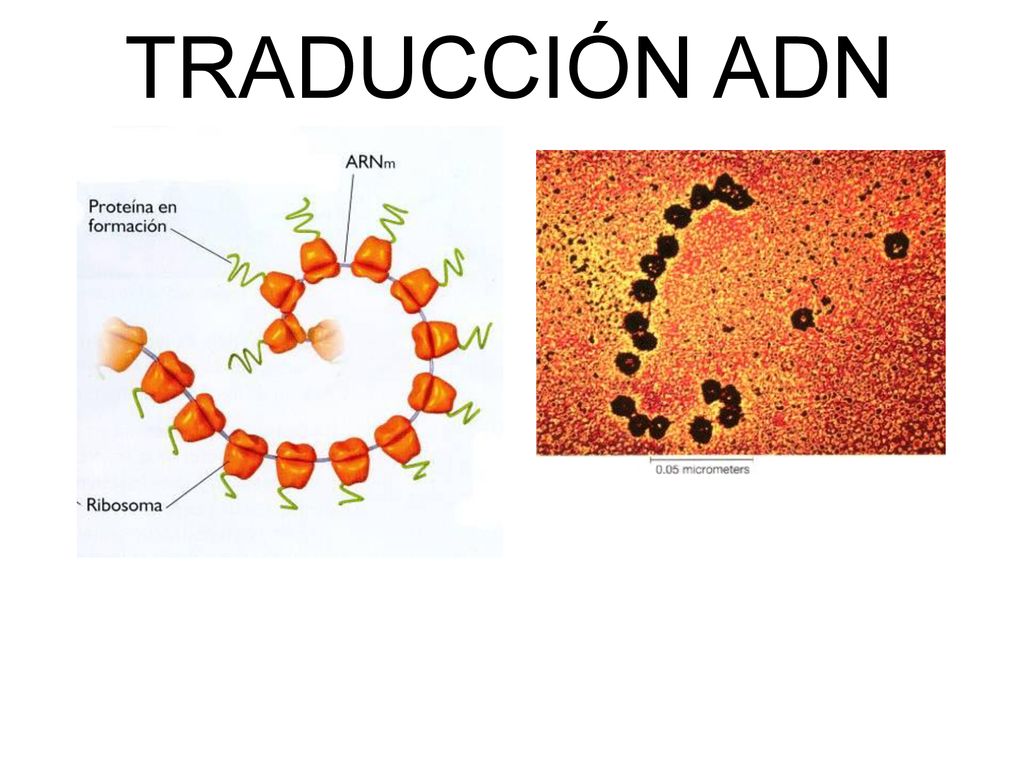 TRADUCCIÓN ADN

ARNm

Proteína en formación

Ribosoma

0.05 micrometers